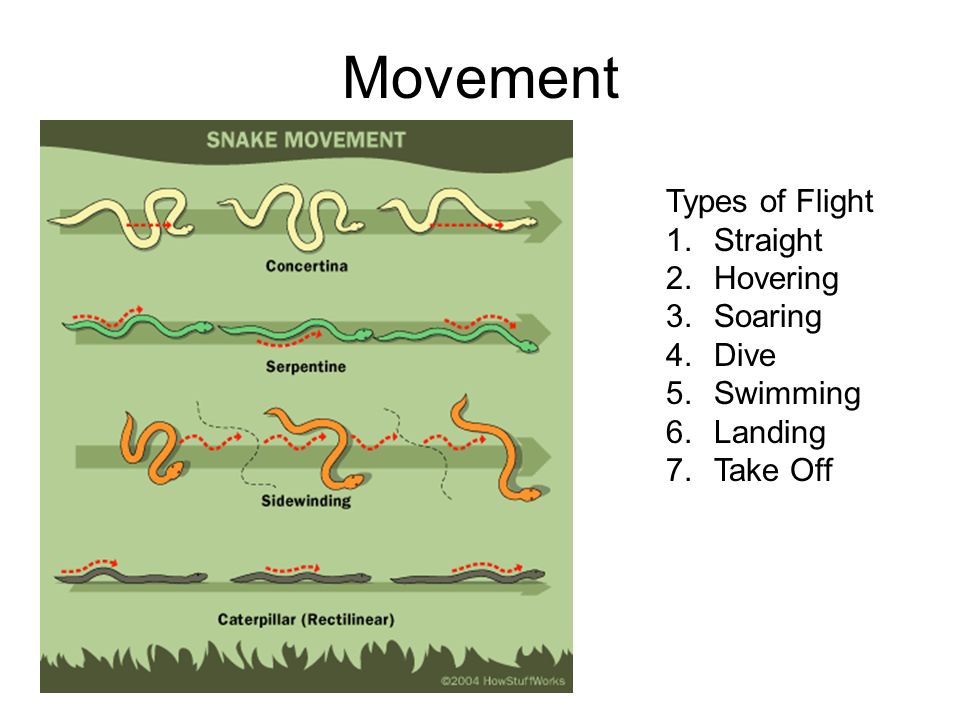 Movement

SNAKE MOVEMENT

Concertina

Serpentine

Sidewinding

Caterpillar (Rectilinear)

©2004 HowStuffWorks

Types of Flight
1. Straight
2. Hovering
3. Soaring
4. Dive
5. Swimming
6. Landing
7. Take Off